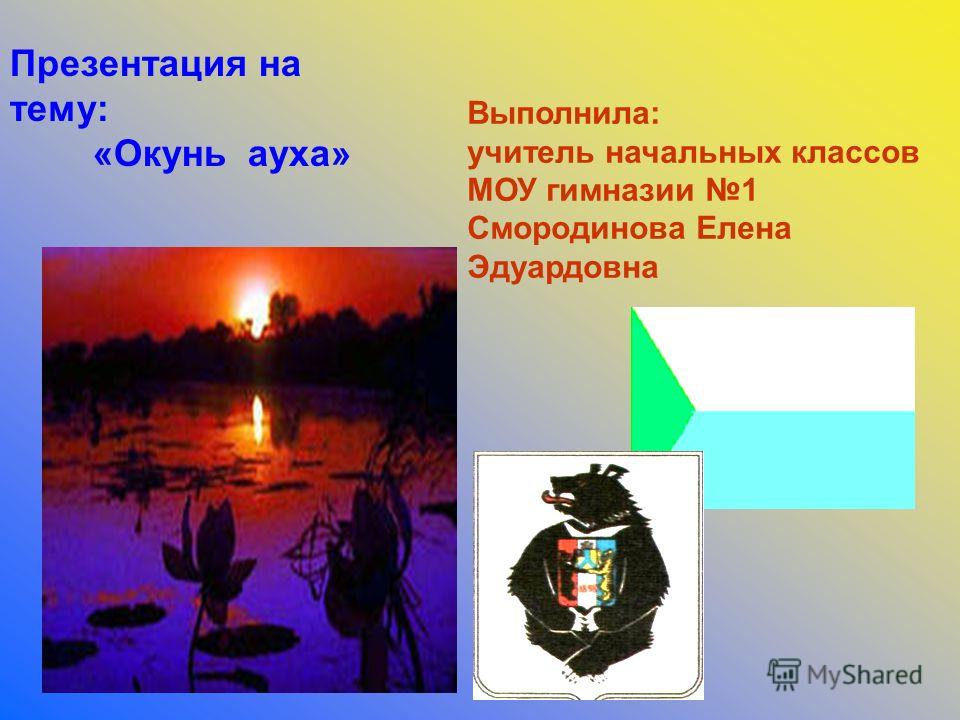 Презентация на тему:
«Окунь ауха»

Выполнила:
учитель начальных классов
МОУ гимназии №1
Смородинова Елена Эдуардовна

MyShared